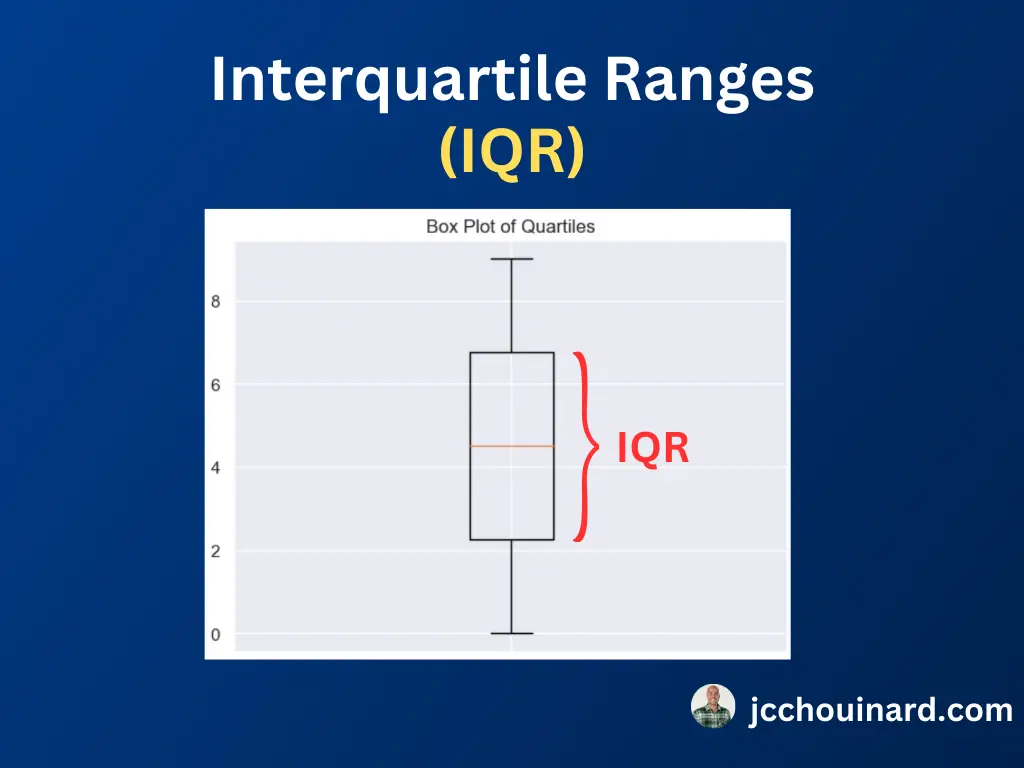 Interquartile Ranges
(IQR)

Box Plot of Quartiles

8
6
4
2
0

IQR

jcchouinard.com